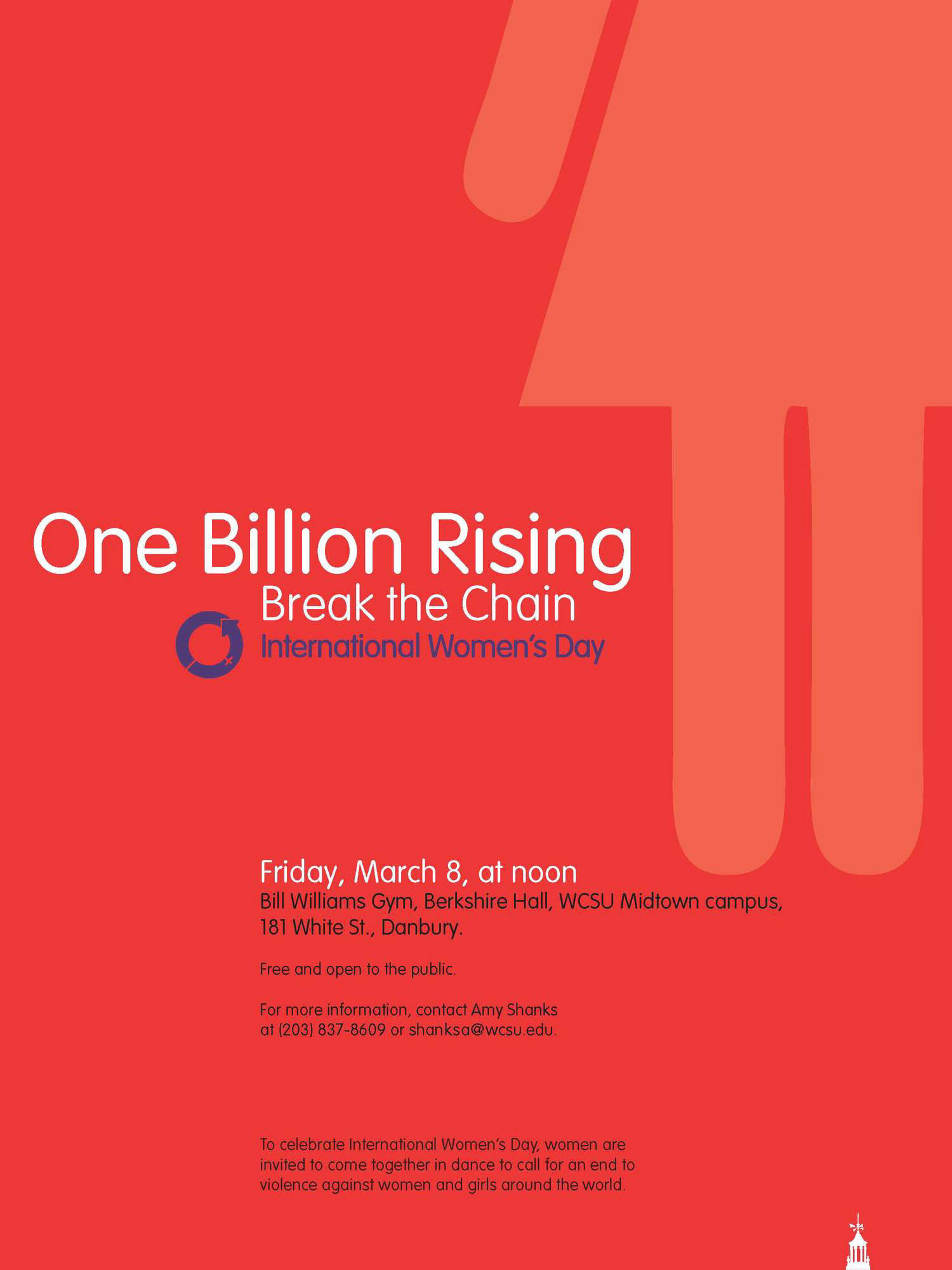 One Billion Rising
Break the Chain
International Women's Day

Friday, March 8, at noon
Bill Williams Gym, Berkshire Hall, WCSU Midtown campus, 181 White St., Danbury.

Free and open to the public.

For more information, contact Amy Shanks at (203) 837-8609 or shanksa@wcsu.edu.

To celebrate International Women's Day, women are invited to come together in dance to call for an end to violence against women and girls around the world.